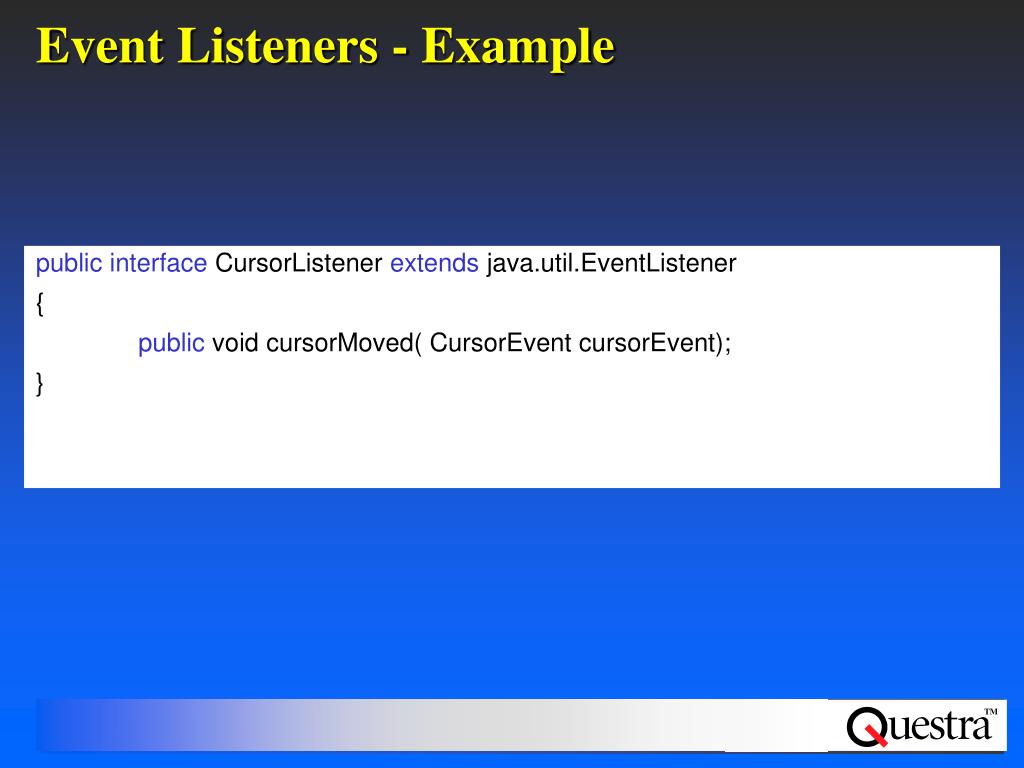 Event Listeners - Example

public interface CursorListener extends java.util.EventListener
{
public void cursorMoved( CursorEvent cursorEvent);
}

Questra™